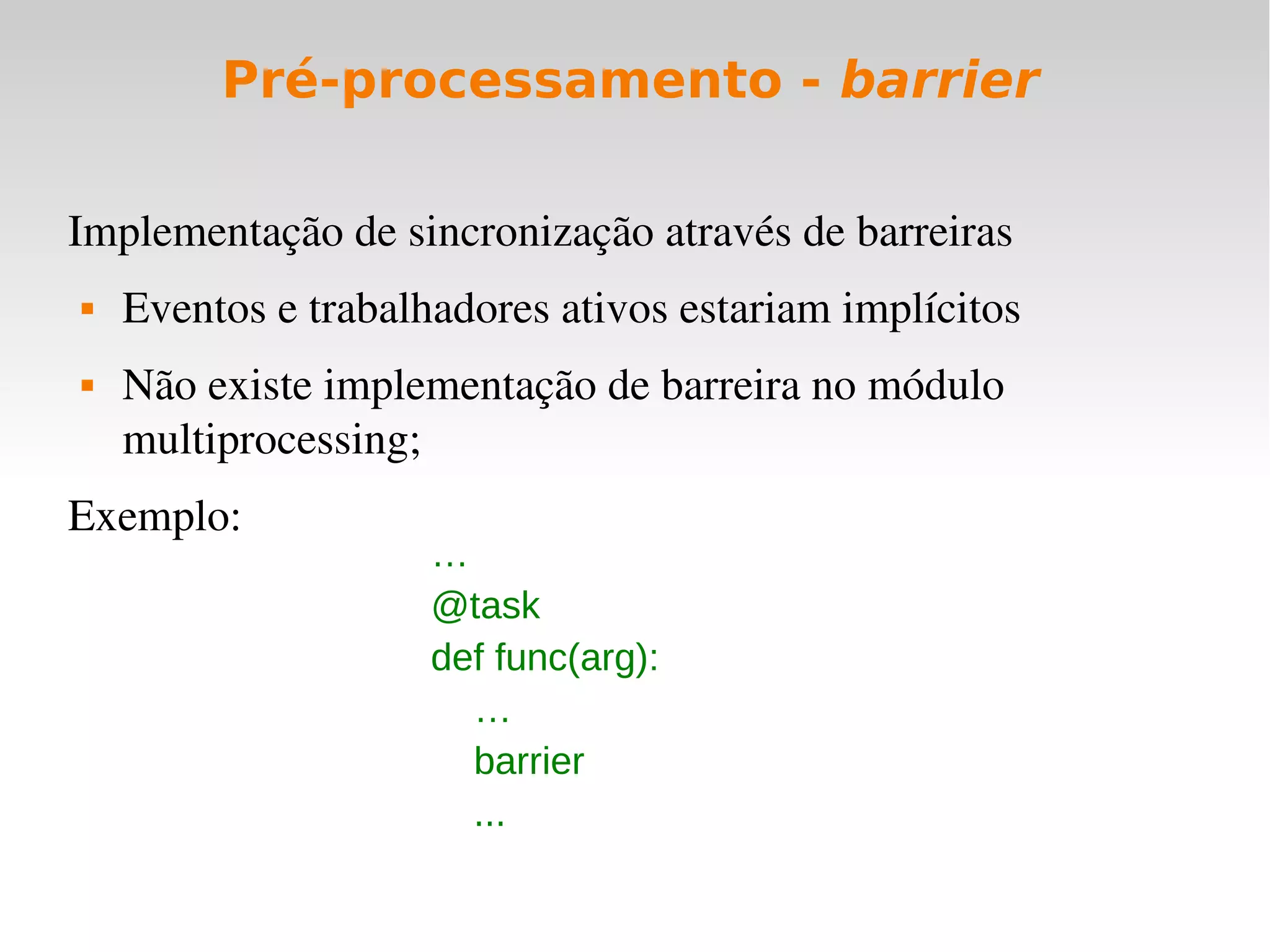 Pré-processamento - barrier

Implementação de sincronização através de barreiras

▪ Eventos e trabalhadores ativos estariam implícitos

▪ Não existe implementação de barreira no módulo multiprocessing;

Exemplo:

…
@task
def func(arg):
    …
    barrier
    ...